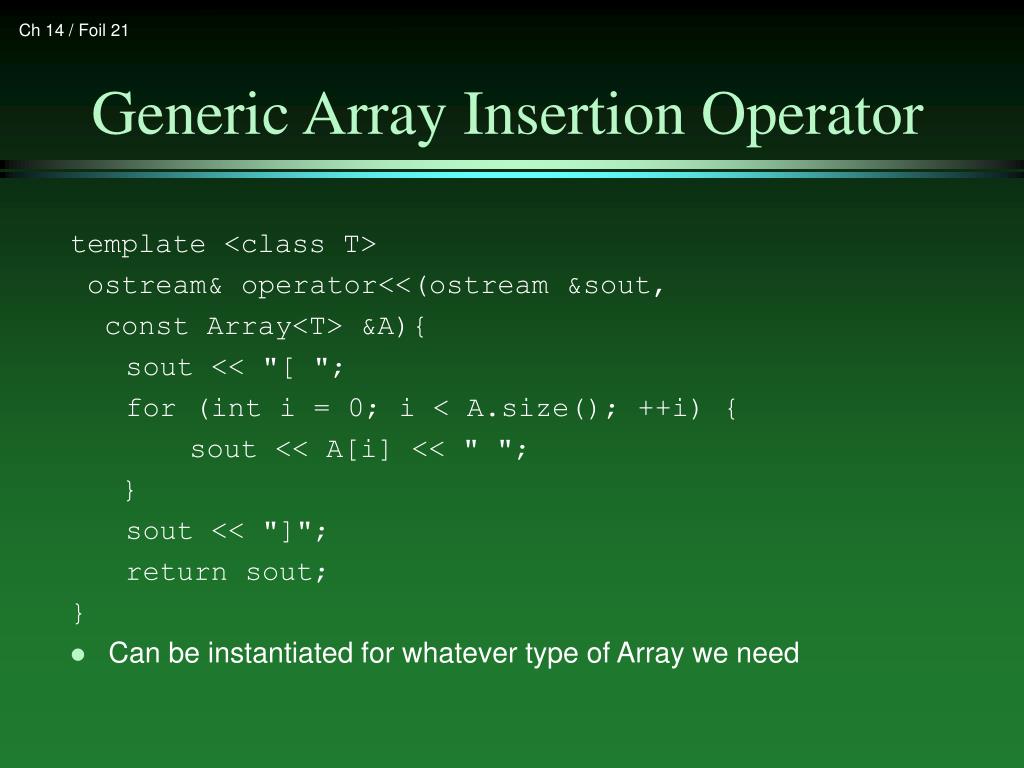 Ch 14 / Foil 21

Generic Array Insertion Operator

template <class T>
 ostream& operator<<(ostream &sout,
  const Array<T> &A){
   sout << "[ ";
   for (int i = 0; i < A.size(); ++i) {
      sout << A[i] << " ";
   }
   sout << "]";
   return sout;
}

● Can be instantiated for whatever type of Array we need